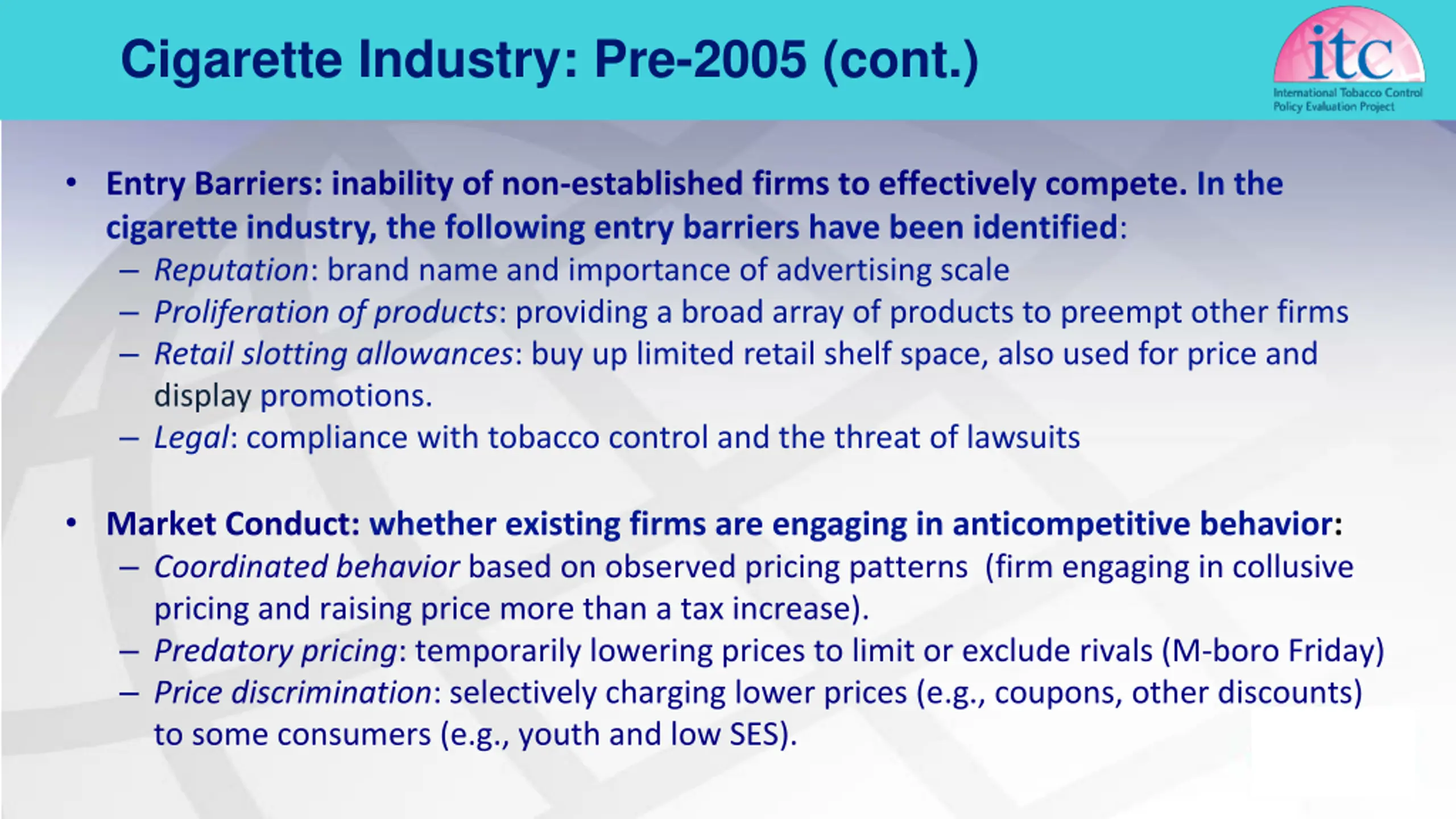 Cigarette Industry: Pre-2005 (cont.)

itc
International Tobacco Control Policy Evaluation Project

• Entry Barriers: inability of non-established firms to effectively compete. In the cigarette industry, the following entry barriers have been identified:
– Reputation: brand name and importance of advertising scale
– Proliferation of products: providing a broad array of products to preempt other firms
– Retail slotting allowances: buy up limited retail shelf space, also used for price and display promotions.
– Legal: compliance with tobacco control and the threat of lawsuits

• Market Conduct: whether existing firms are engaging in anticompetitive behavior:
– Coordinated behavior based on observed pricing patterns (firm engaging in collusive pricing and raising price more than a tax increase).
– Predatory pricing: temporarily lowering prices to limit or exclude rivals (M-boro Friday)
– Price discrimination: selectively charging lower prices (e.g., coupons, other discounts) to some consumers (e.g., youth and low SES).